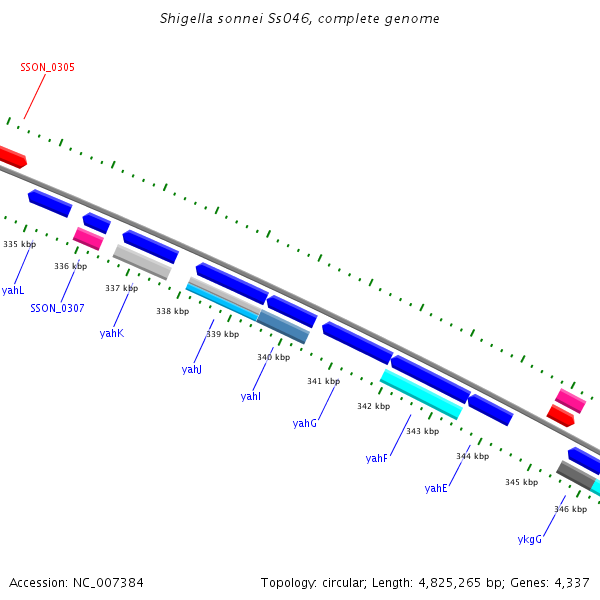 Shigella sonnei Ss046, complete genome

SSON_0305

335 kbp
336 kbp
337 kbp
338 kbp
339 kbp
340 kbp
341 kbp
342 kbp
343 kbp
344 kbp
345 kbp
346 kbp

yahL
SSON_0307
yahK
yahJ
yahI
yahG
yahF
yahE
ykgG

Accession: NC_007384

Topology: circular; Length: 4,825,265 bp; Genes: 4,337